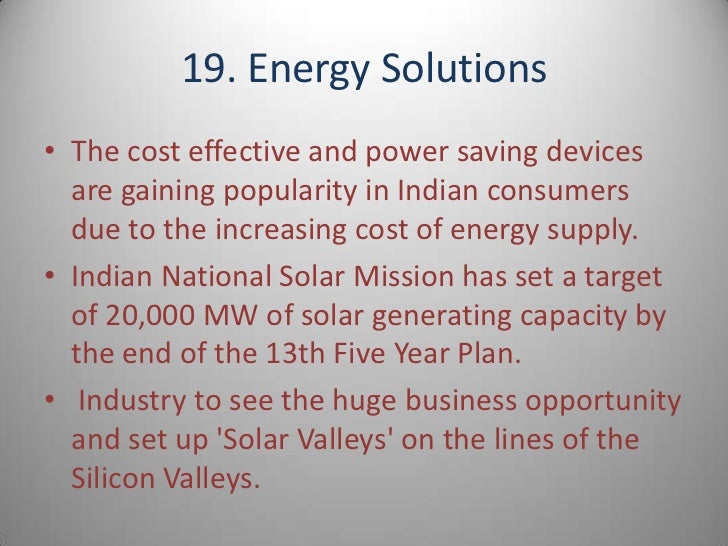 19. Energy Solutions

• The cost effective and power saving devices are gaining popularity in Indian consumers due to the increasing cost of energy supply.
• Indian National Solar Mission has set a target of 20,000 MW of solar generating capacity by the end of the 13th Five Year Plan.
• Industry to see the huge business opportunity and set up 'Solar Valleys' on the lines of the Silicon Valleys.